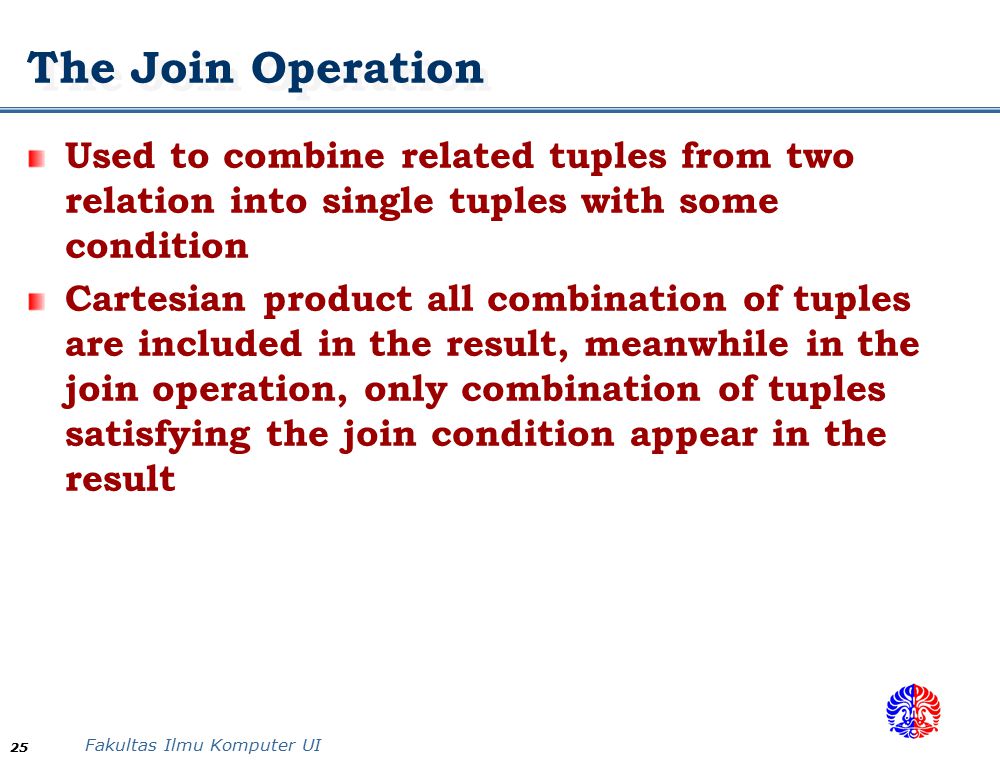 The Join Operation

Used to combine related tuples from two relation into single tuples with some condition

Cartesian product all combination of tuples are included in the result, meanwhile in the join operation, only combination of tuples satisfying the join condition appear in the result

25 Fakultas Ilmu Komputer UI